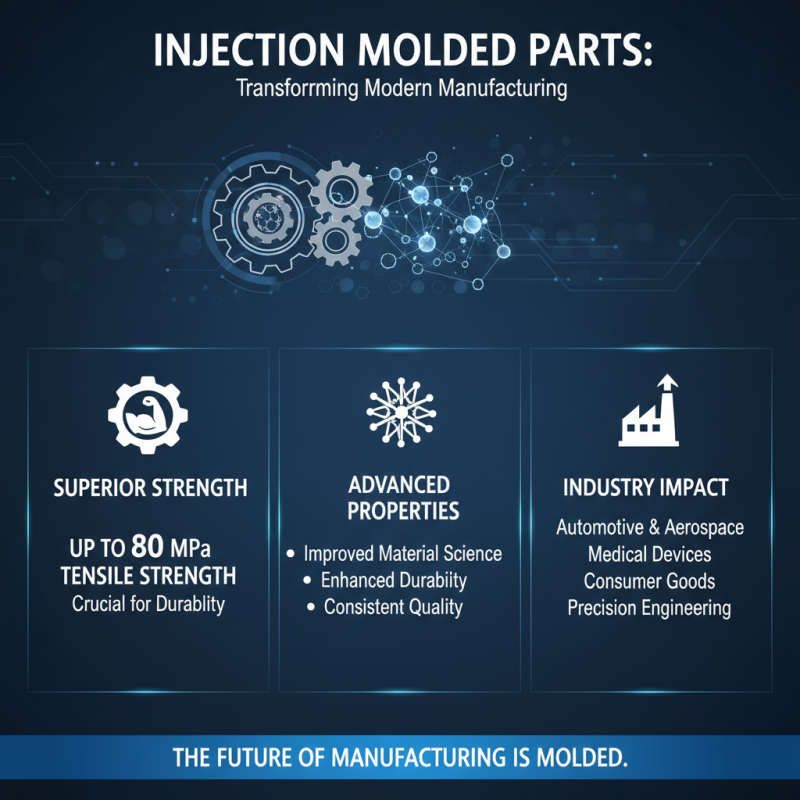 INJECTION MOLDED PARTS:
Transforrming Modern Manufacturing

SUPERIOR STRENGTH

UP TO 80 MPa
TENSILE STRENGTH
Crucial for Durablity

ADVANCED PROPERTIES

• Improved Material Science
• Enhanced Durabiity
• Consistent Quality

INDUSTRY IMPACT

Automotive & Aerospace
Medical Devices
Consumer Goods
Precision Engineering

THE FUTURE OF MANUFACTURING IS MOLDED.